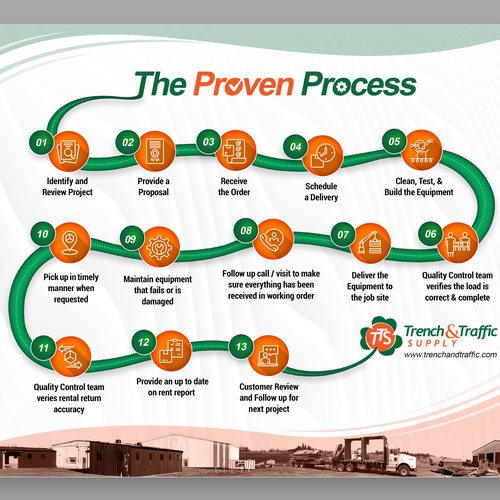 The Proven Process

01
Identify and Review Project

02
Provide a Proposal

03
Receive the Order

04
Schedule a Delivery

05
Clean, Test, & Build the Equipment

06
Quality Control team verifies the load is correct & complete

07
Deliver the Equipment to the job site

08
Follow up call / visit to make sure everything has been received in working order

09
Maintain equipment that fails or is damaged

10
Pick up in timely manner when requested

11
Quality Control team veries rental return accuracy

12
Provide an up to date on rent report

13
Customer Review and Follow up for next project

TTS Trench & Traffic SUPPLY
www.trenchandtraffic.com